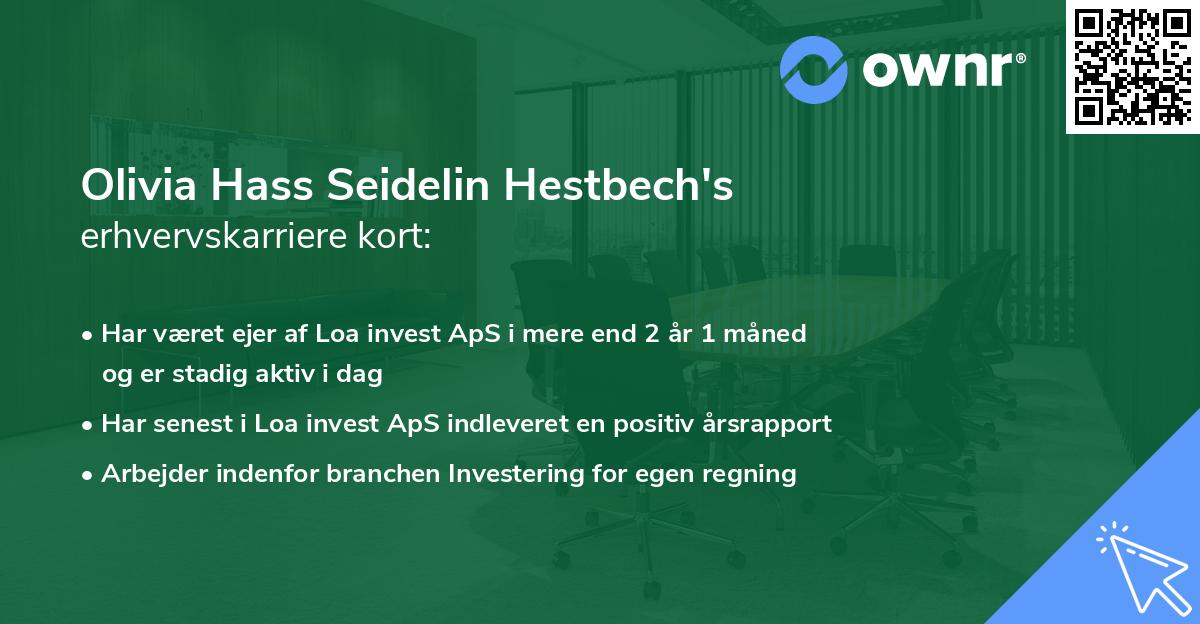 ownr®

Olivia Hass Seidelin Hestbech's erhvervskarriere kort:

• Har været ejer af Loa invest ApS i mere end 2 år 1 måned og er stadig aktiv i dag
• Har senest i Loa invest ApS indleveret en positiv årsrapport
• Arbejder indenfor branchen Investering for egen regning